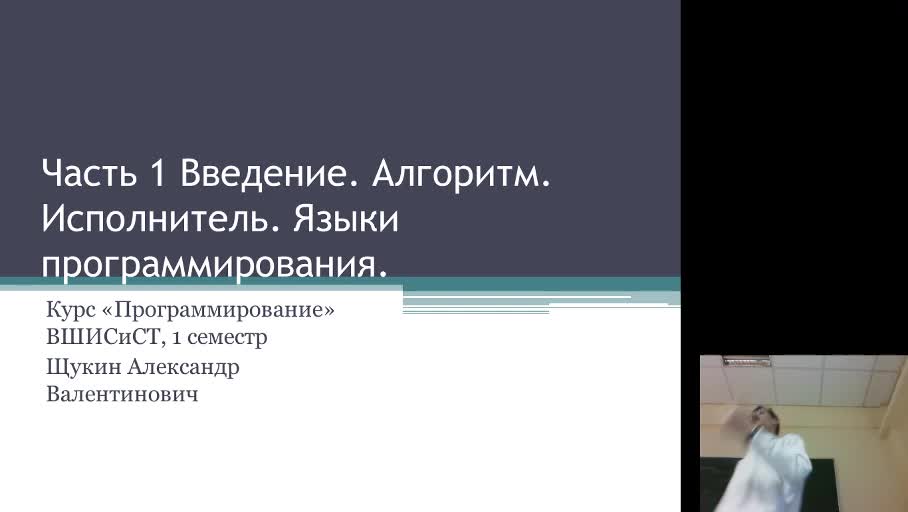 Часть 1 Введение. Алгоритм. Исполнитель. Языки программирования.

Курс «Программирование»
ВШИСиСТ, 1 семестр
Щукин Александр Валентинович